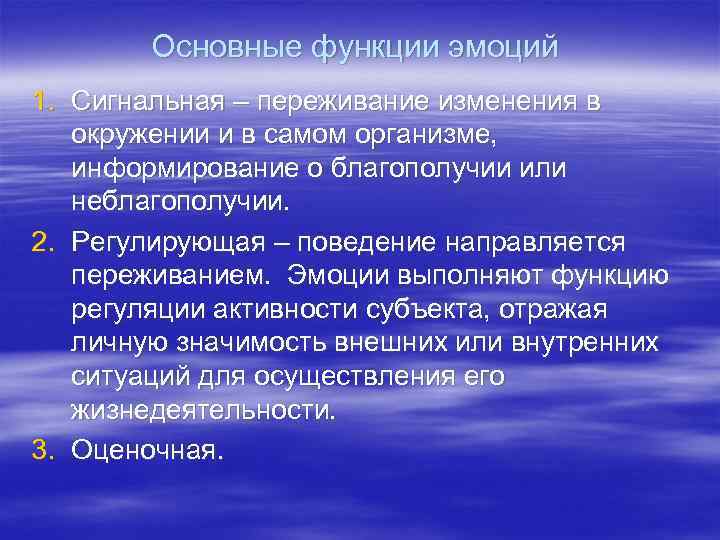 Основные функции эмоций

1. Сигнальная – переживание изменения в окружении и в самом организме, информирование о благополучии или неблагополучии.
2. Регулирующая – поведение направляется переживанием. Эмоции выполняют функцию регуляции активности субъекта, отражая личную значимость внешних или внутренних ситуаций для осуществления его жизнедеятельности.
3. Оценочная.